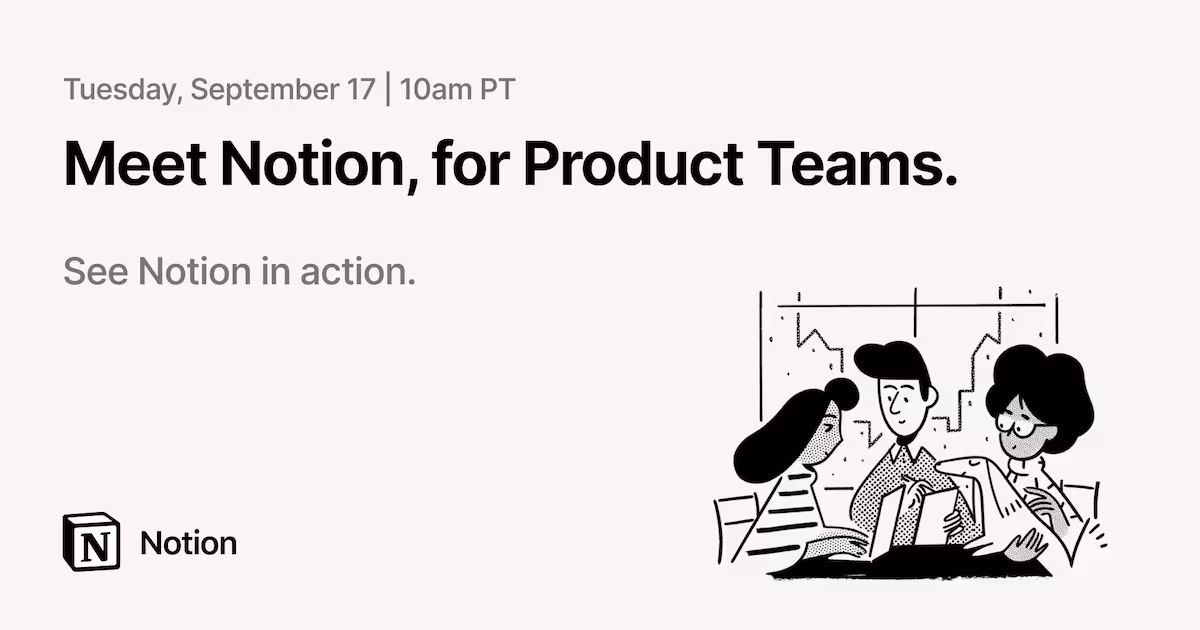 Tuesday, September 17 | 10am PT

Meet Notion, for Product Teams.

See Notion in action.

N Notion